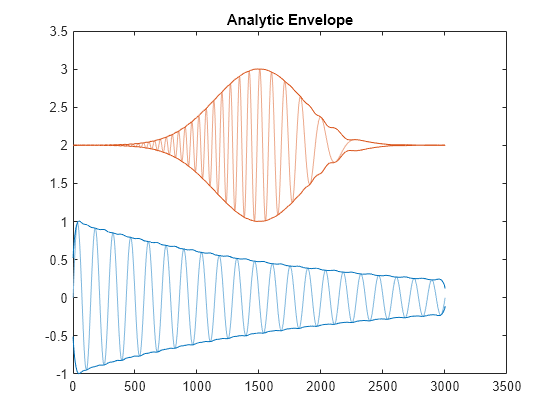 Analytic Envelope

3.5
3
2.5
2
1.5
1
0.5
0
-0.5
-1

0 500 1000 1500 2000 2500 3000 3500